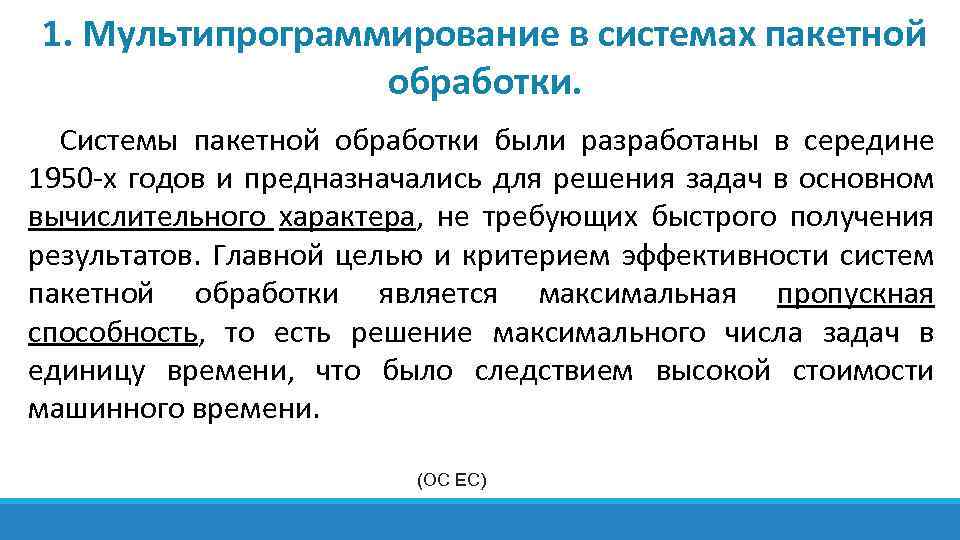 1. Мультипрограммирование в системах пакетной обработки.

Системы пакетной обработки были разработаны в середине 1950-х годов и предназначались для решения задач в основном вычислительного характера, не требующих быстрого получения результатов. Главной целью и критерием эффективности систем пакетной обработки является максимальная пропускная способность, то есть решение максимального числа задач в единицу времени, что было следствием высокой стоимости машинного времени.

(ОС ЕС)